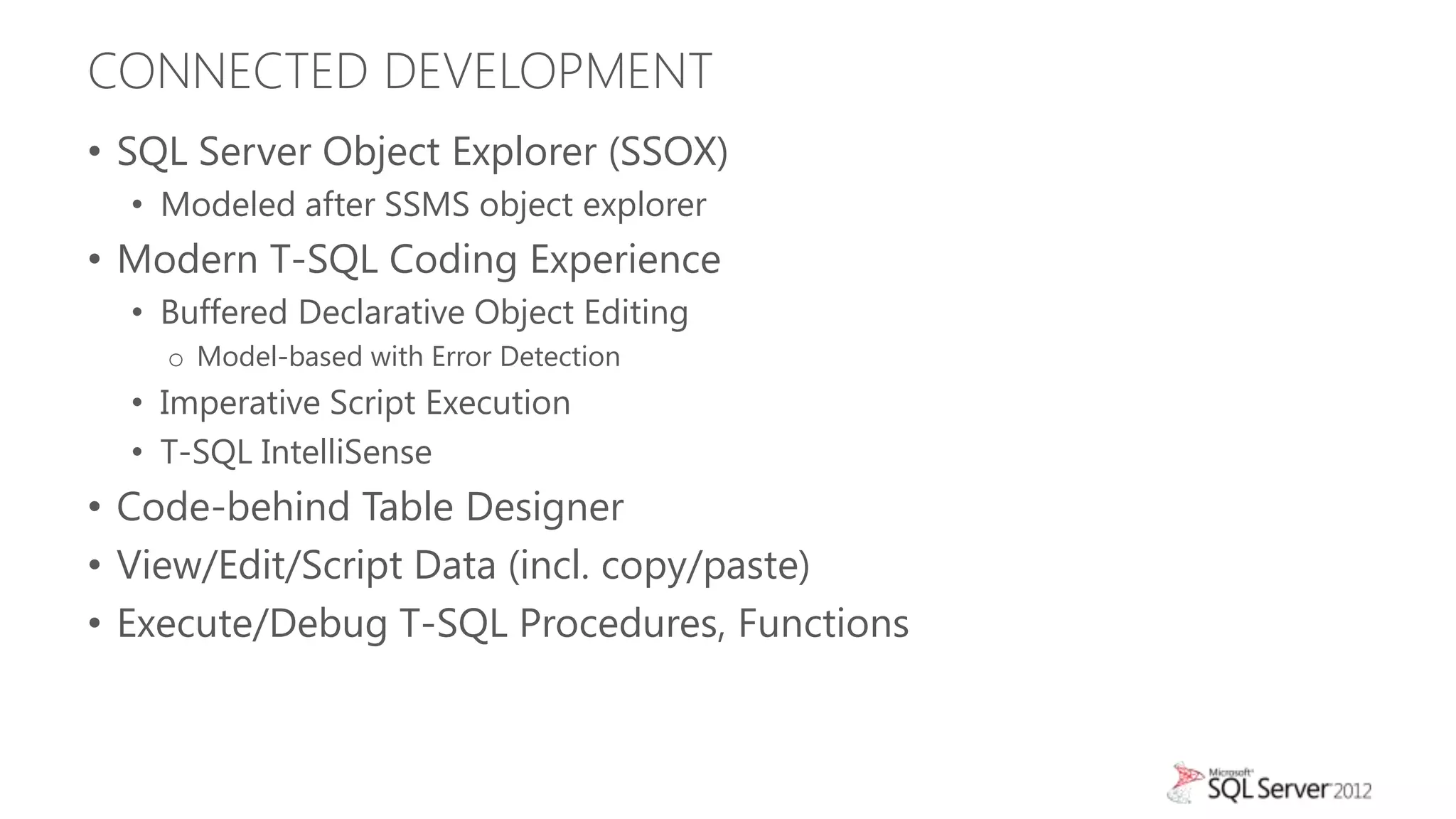 CONNECTED DEVELOPMENT

• SQL Server Object Explorer (SSOX)
  • Modeled after SSMS object explorer
• Modern T-SQL Coding Experience
  • Buffered Declarative Object Editing
    o Model-based with Error Detection
  • Imperative Script Execution
  • T-SQL IntelliSense
• Code-behind Table Designer
• View/Edit/Script Data (incl. copy/paste)
• Execute/Debug T-SQL Procedures, Functions

Microsoft SQL Server 2012